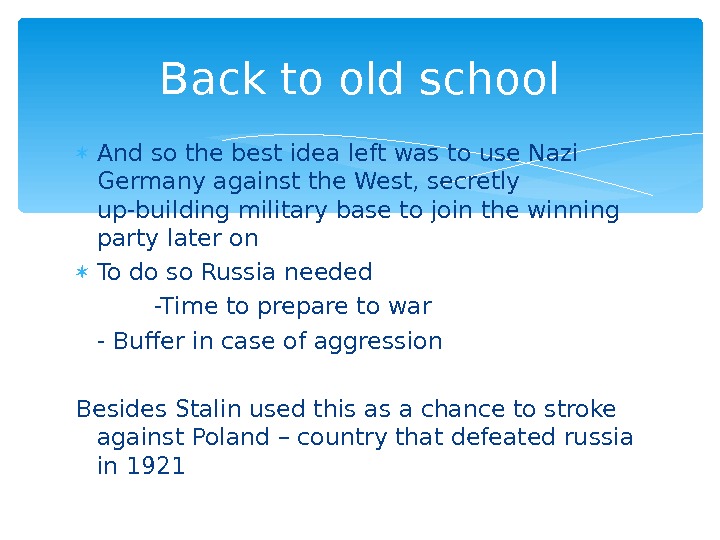 Back to old school

∗ And so the best idea left was to use Nazi Germany against the West, secretly up-building military base to join the winning party later on

∗ To do so Russia needed

-Time to prepare to war

- Buffer in case of aggression

Besides Stalin used this as a chance to stroke against Poland – country that defeated russia in 1921